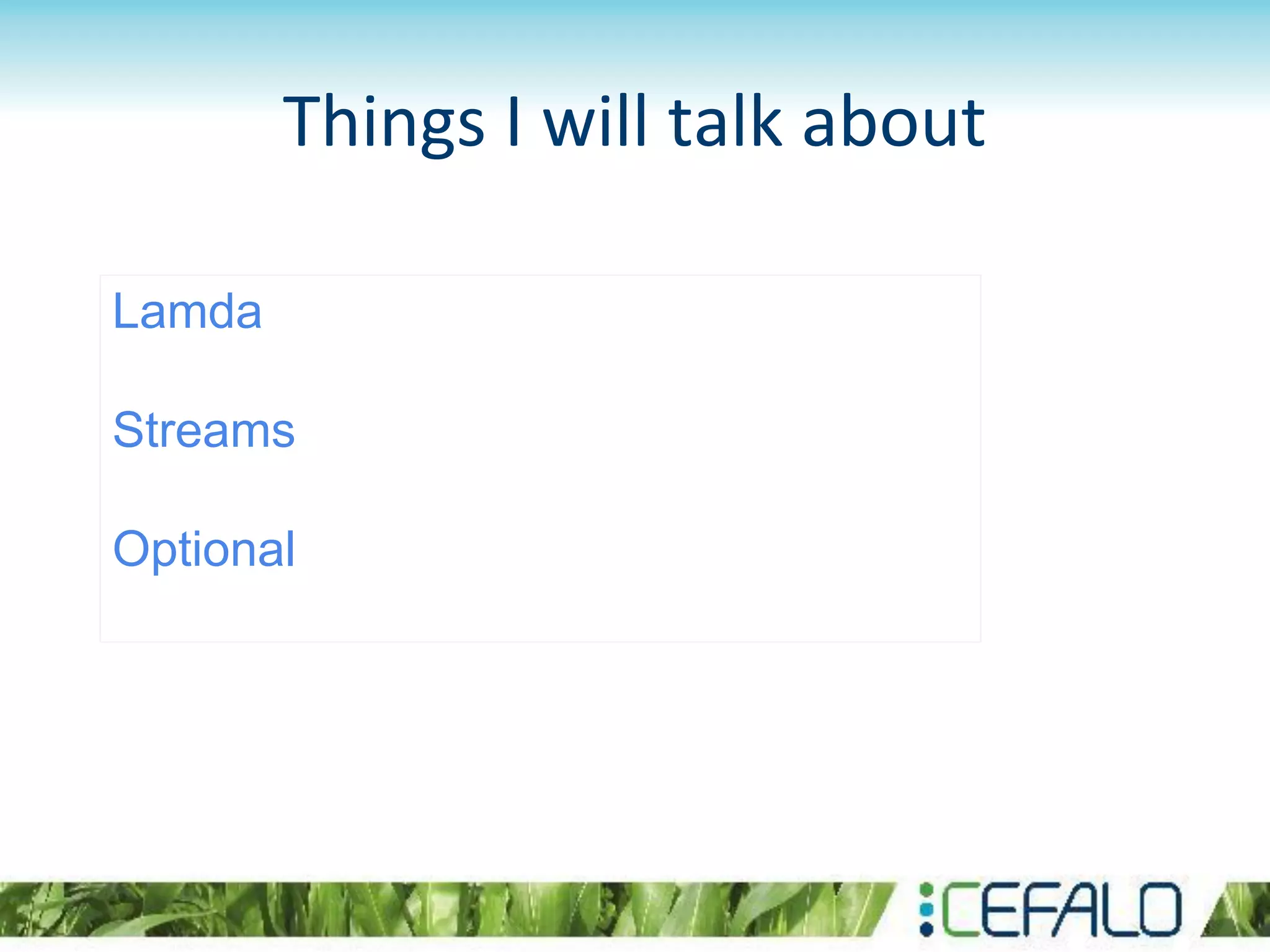 Things I will talk about

Lamda

Streams

Optional

CEFALO